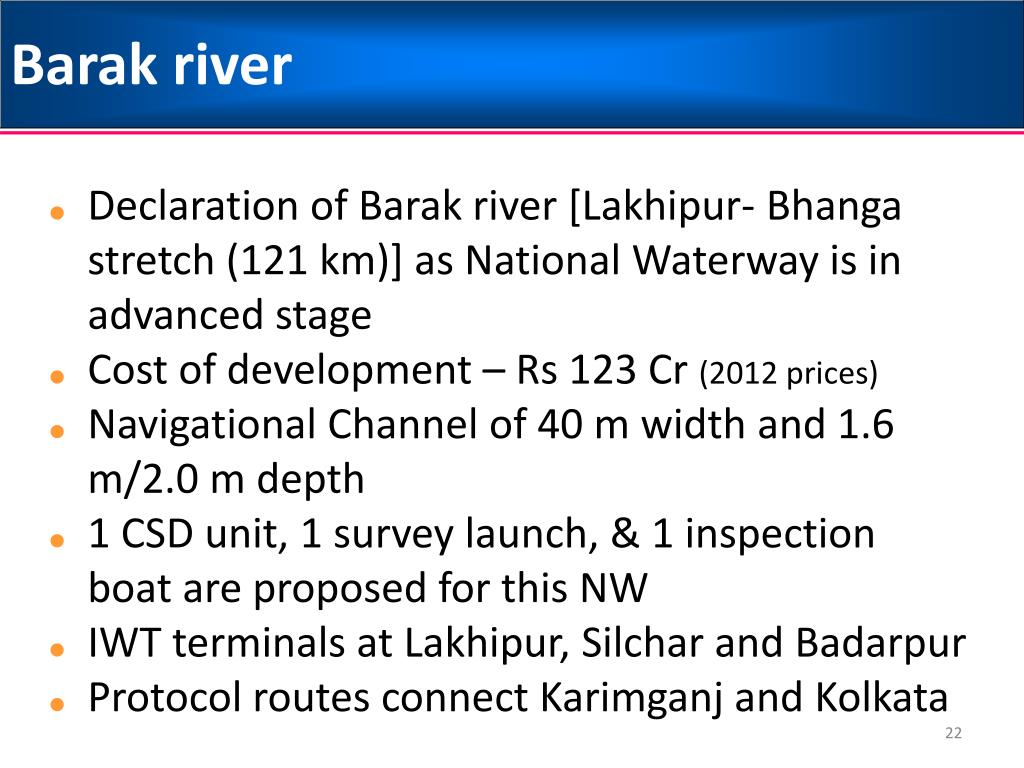 Barak river

- Declaration of Barak river [Lakhipur- Bhanga stretch (121 km)] as National Waterway is in advanced stage
- Cost of development – Rs 123 Cr (2012 prices)
- Navigational Channel of 40 m width and 1.6 m/2.0 m depth
- 1 CSD unit, 1 survey launch, & 1 inspection boat are proposed for this NW
- IWT terminals at Lakhipur, Silchar and Badarpur
- Protocol routes connect Karimganj and Kolkata

22